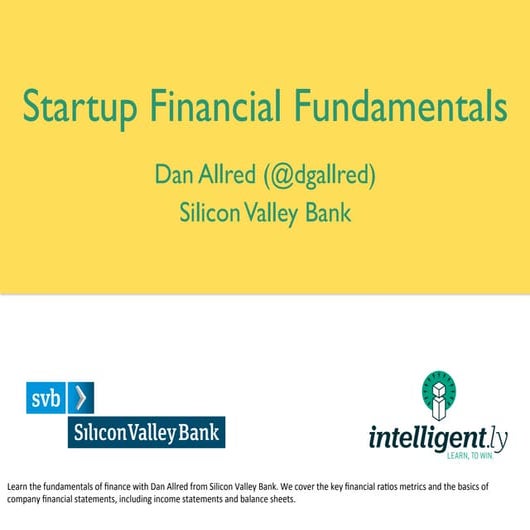 Startup Financial Fundamentals

Dan Allred (@dgallred)
Silicon Valley Bank

svb

Silicon Valley Bank

intelligent.ly
LEARN, TO WIN

Learn the fundamentals of finance with Dan Allred from Silicon Valley Bank. We cover the key financial ratios metrics and the basics of company financial statements, including income statements and balance sheets.